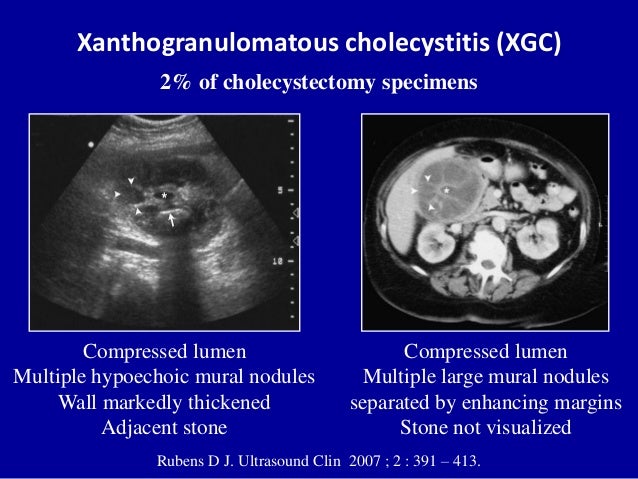 Xanthogranulomatous cholecystitis (XGC)

2% of cholecystectomy specimens

5

10

Compressed lumen
Multiple hypoechoic mural nodules
Wall markedly thickened
Adjacent stone

Compressed lumen
Multiple large mural nodules
separated by enhancing margins
Stone not visualized

Rubens D J. Ultrasound Clin 2007 ; 2 : 391 – 413.